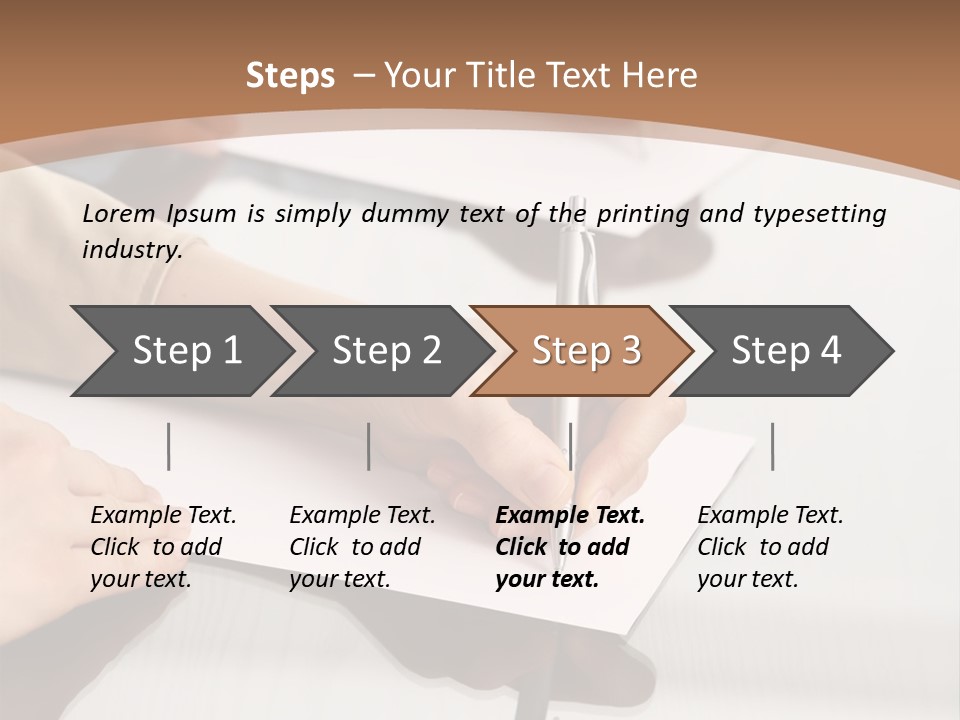 Steps – Your Title Text Here

Lorem Ipsum is simply dummy text of the printing and typesetting industry.

Step 1

Step 2

Step 3

Step 4

Example Text. Click to add your text.

Example Text. Click to add your text.

Example Text. Click to add your text.

Example Text. Click to add your text.